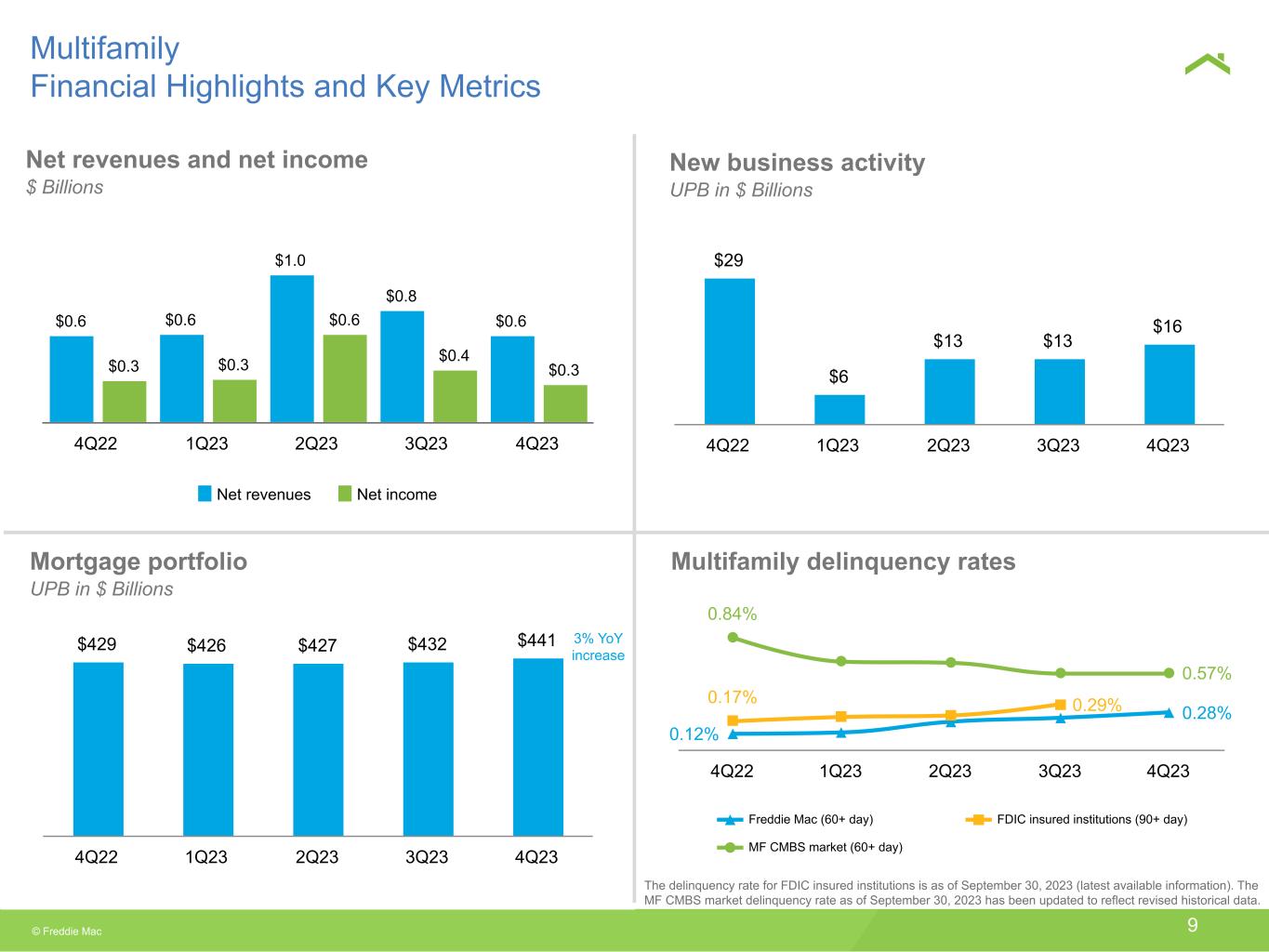 Multifamily
Financial Highlights and Key Metrics

Net revenues and net income
$ Billions

$0.6 $0.3 $0.6 $0.3 $1.0 $0.6 $0.8 $0.4 $0.6 $0.3

4Q22 1Q23 2Q23 3Q23 4Q23

Net revenues Net income

New business activity
UPB in $ Billions

$29 $6 $13 $13 $16

4Q22 1Q23 2Q23 3Q23 4Q23

Mortgage portfolio
UPB in $ Billions

$429 $426 $427 $432 $441 3% YoY increase

4Q22 1Q23 2Q23 3Q23 4Q23

Multifamily delinquency rates

0.84% 0.57% 0.17% 0.29% 0.12% 0.28%

4Q22 1Q23 2Q23 3Q23 4Q23

Freddie Mac (60+ day) FDIC insured institutions (90+ day) MF CMBS market (60+ day)

The delinquency rate for FDIC insured institutions is as of September 30, 2023 (latest available information). The MF CMBS market delinquency rate as of September 30, 2023 has been updated to reflect revised historical data.

© Freddie Mac

9